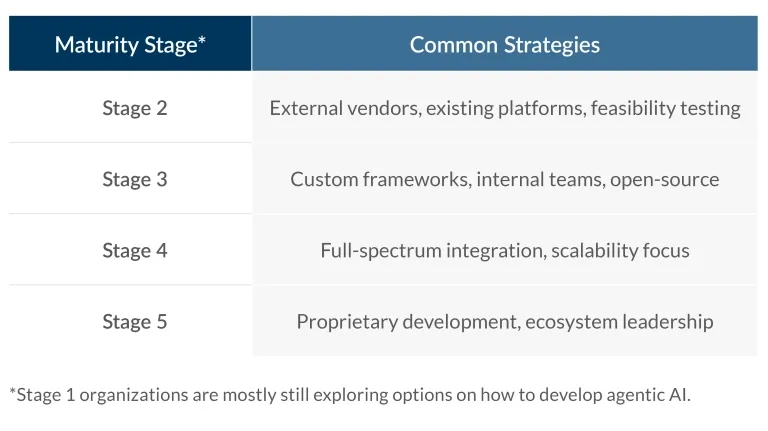 | Maturity Stage* | Common Strategies |
|---|---|
| Stage 2 | External vendors, existing platforms, feasibility testing |
| Stage 3 | Custom frameworks, internal teams, open-source |
| Stage 4 | Full-spectrum integration, scalability focus |
| Stage 5 | Proprietary development, ecosystem leadership |

*Stage 1 organizations are mostly still exploring options on how to develop agentic AI.